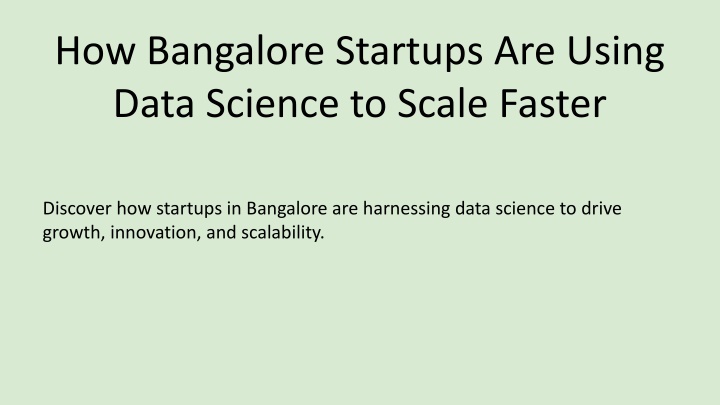 How Bangalore Startups Are Using Data Science to Scale Faster

Discover how startups in Bangalore are harnessing data science to drive growth, innovation, and scalability.